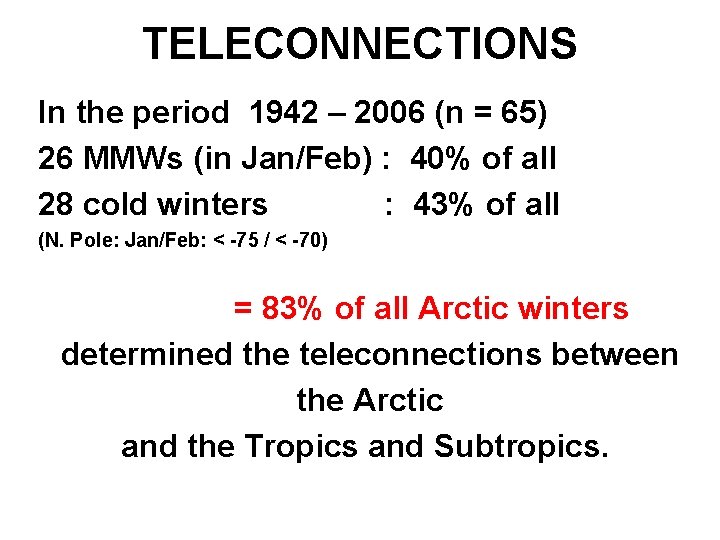 TELECONNECTIONS

In the period 1942 – 2006 (n = 65)

26 MMWs (in Jan/Feb) : 40% of all

28 cold winters : 43% of all

(N. Pole: Jan/Feb: < -75 / < -70)

= 83% of all Arctic winters

determined the teleconnections between the Arctic and the Tropics and Subtropics.